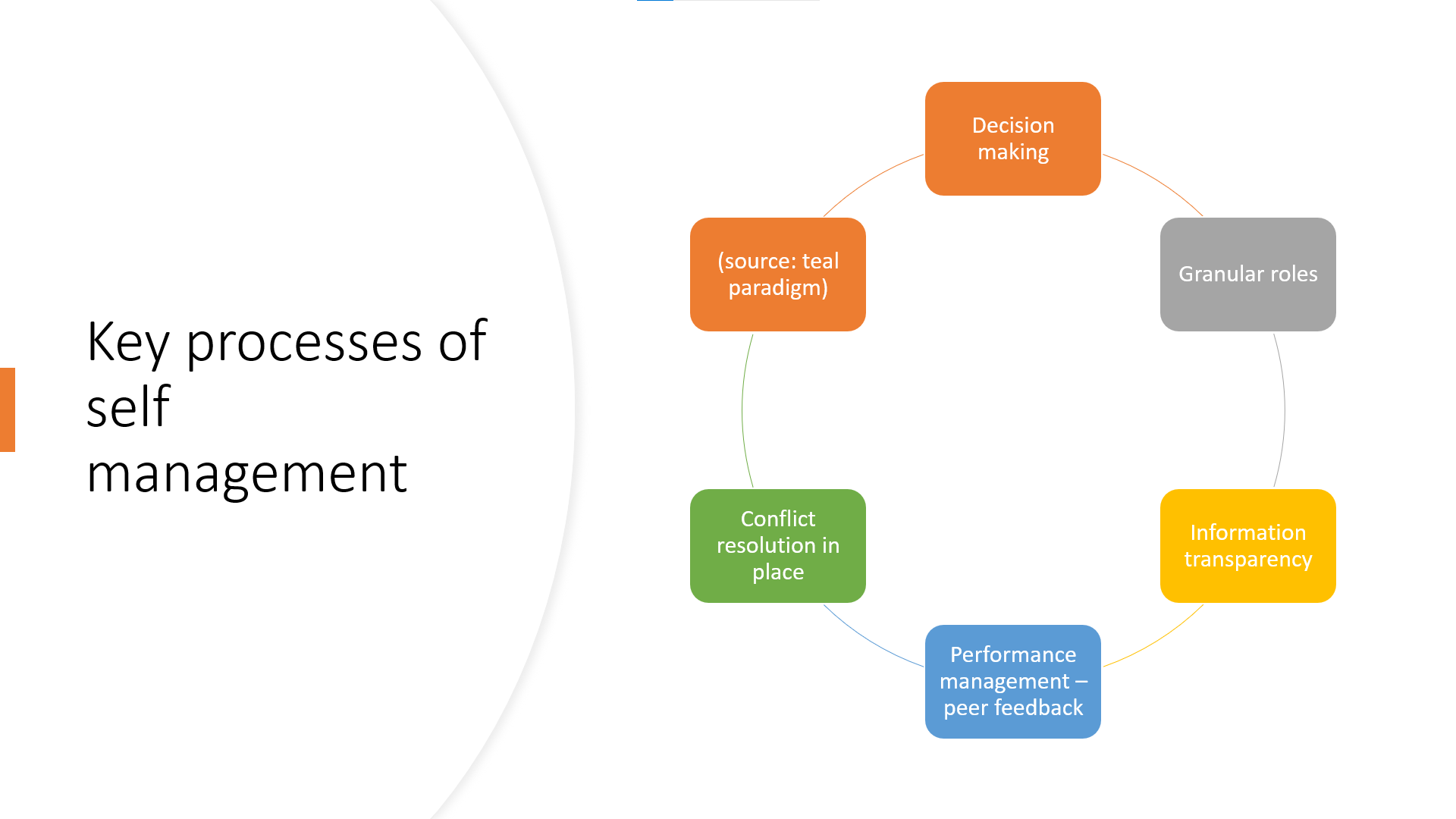 Key processes of self management

Decision making

Granular roles

Information transparency

Performance management – peer feedback

Conflict resolution in place

(source: teal paradigm)